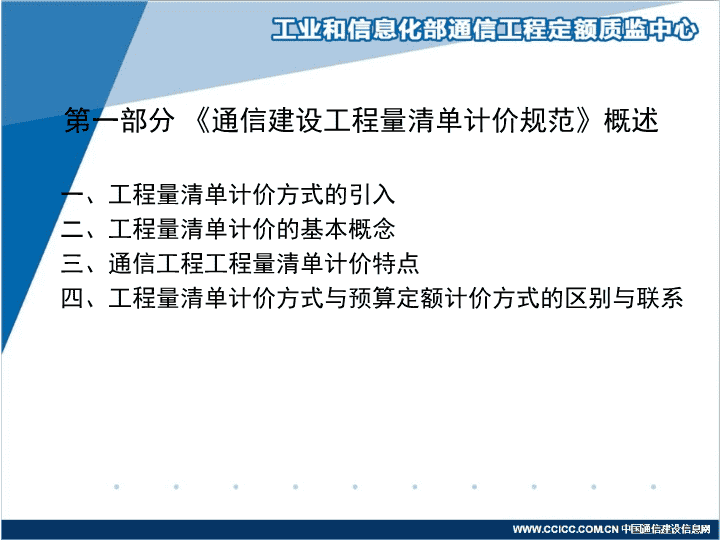 工业和信息化部通信工程定额质监中心

第一部分 《通信建设工程量清单计价规范》概述

一、工程量清单计价方式的引入
二、工程量清单计价的基本概念
三、通信工程工程量清单计价特点
四、工程量清单计价方式与预算定额计价方式的区别与联系

WWW.CCICC.COM.CN 中国通信建设信息网